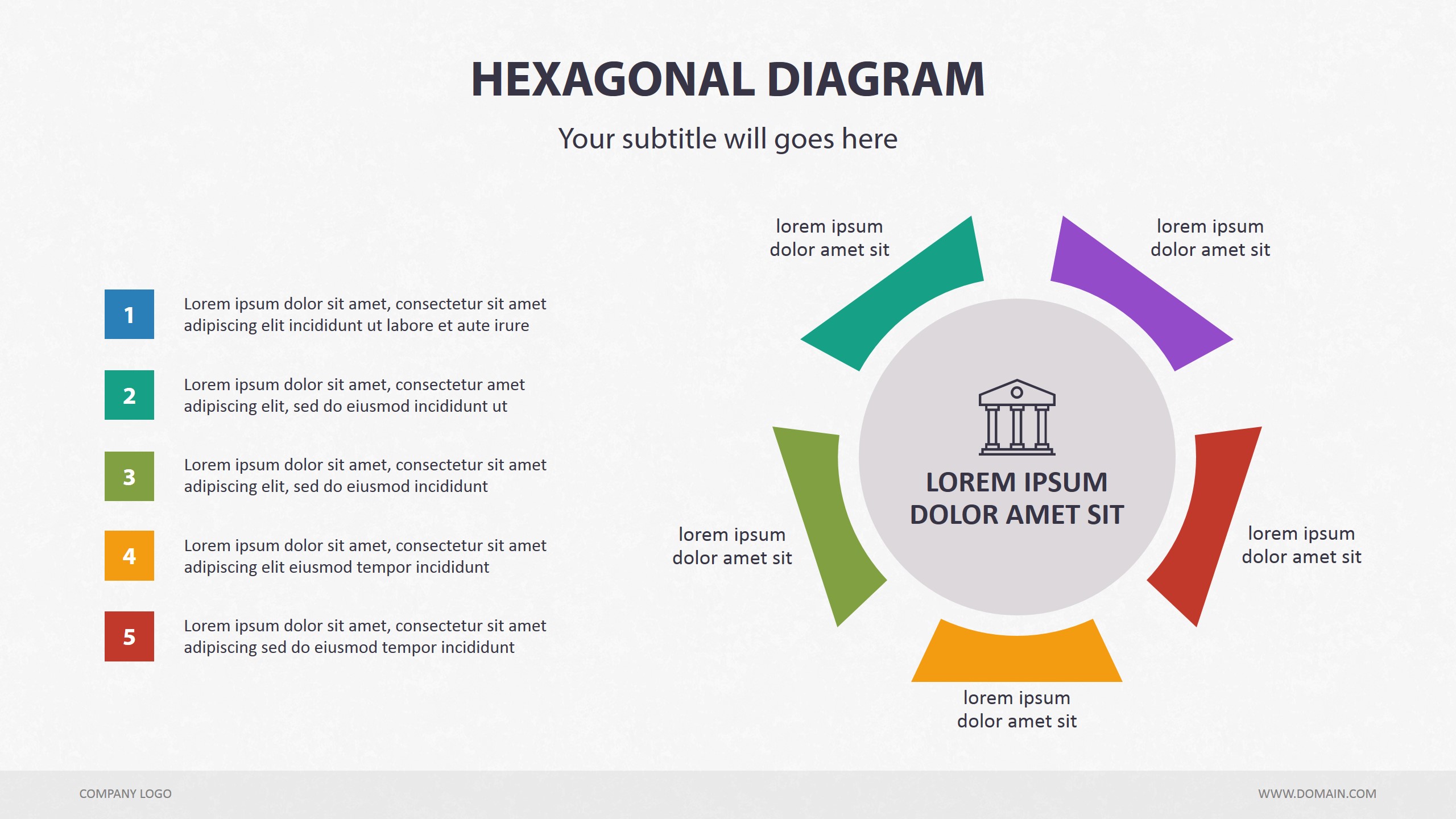 HEXAGONAL DIAGRAM

Your subtitle will goes here

1 Lorem ipsum dolor sit amet, consectetur sit amet adipiscing elit incididunt ut labore et aute irure

2 Lorem ipsum dolor sit amet, consectetur amet adipiscing elit, sed do eiusmod incididunt ut

3 Lorem ipsum dolor sit amet, consectetur sit amet adipiscing elit, sed do eiusmod incididunt

4 Lorem ipsum dolor sit amet, consectetur sit amet adipiscing elit eiusmod tempor incididunt

5 Lorem ipsum dolor sit amet, consectetur sit amet adipiscing sed do eiusmod tempor incididunt

lorem ipsum dolor amet sit

lorem ipsum dolor amet sit

LOREM IPSUM DOLOR AMET SIT

lorem ipsum dolor amet sit

lorem ipsum dolor amet sit

lorem ipsum dolor amet sit

COMPANY LOGO

WWW.DOMAIN.COM